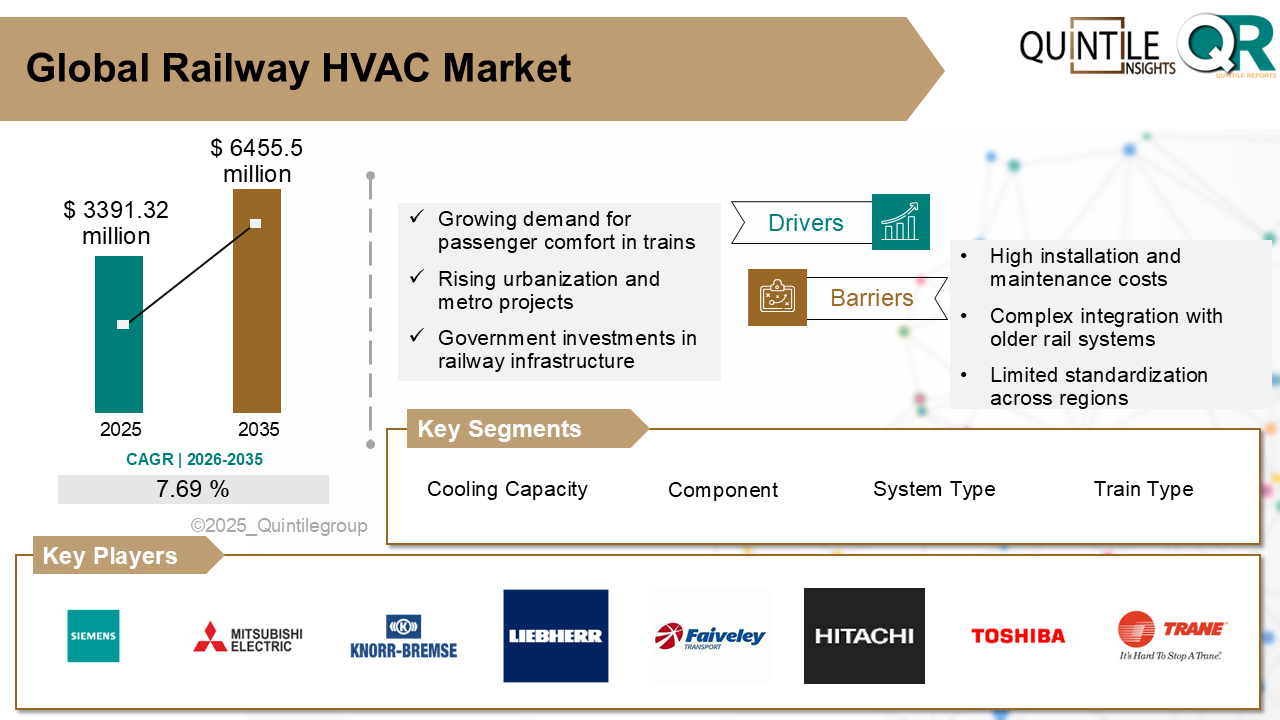 Global Railway HVAC Market

QUINTILE INSIGHTS

QR
QUINTILE REPORTS

$ 3391.32 million

$ 6455.5 million

2025

2035

CAGR | 2026-2035

7.69 %

©2025_Quintilegroup

✓ Growing demand for passenger comfort in trains
✓ Rising urbanization and metro projects
✓ Government investments in railway infrastructure

Drivers

Barriers

• High installation and maintenance costs
• Complex integration with older rail systems
• Limited standardization across regions

Key Segments

Cooling Capacity

Component

System Type

Train Type

Key Players

SIEMENS

MITSUBISHI ELECTRIC

KNORR-BREMSE

LIEBHERR

Faiveley TRANSPORT

HITACHI

TOSHIBA

TRANE
It's Hard To Stop A Trane.